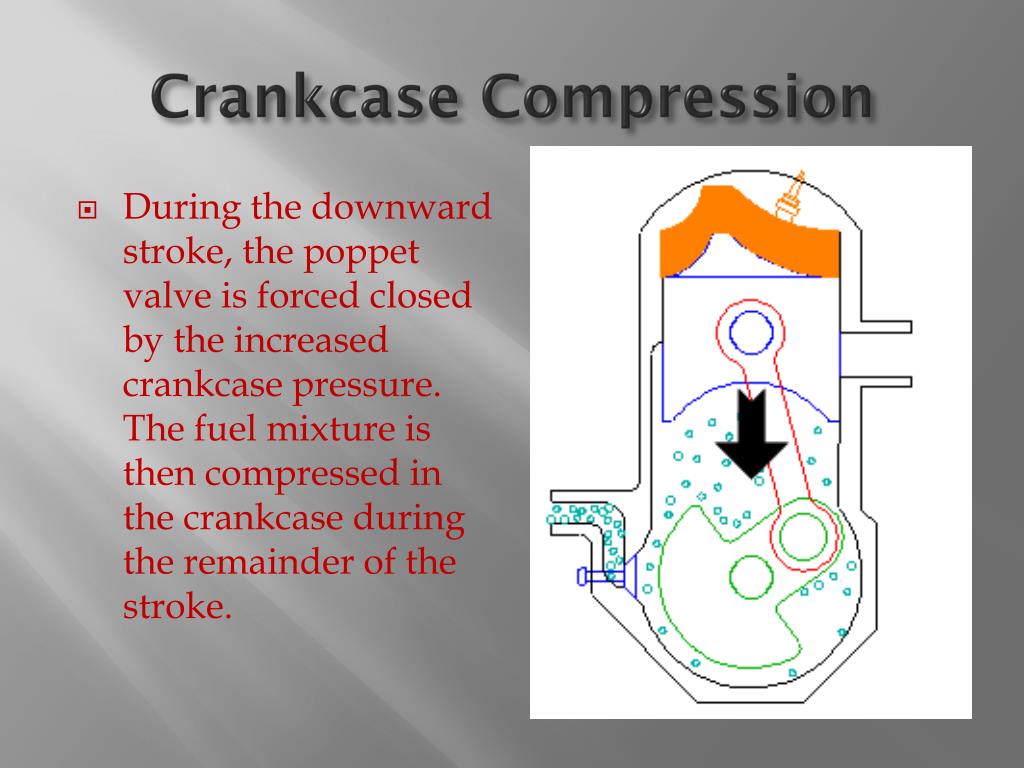 Crankcase Compression

During the downward stroke, the poppet valve is forced closed by the increased crankcase pressure. The fuel mixture is then compressed in the crankcase during the remainder of the stroke.